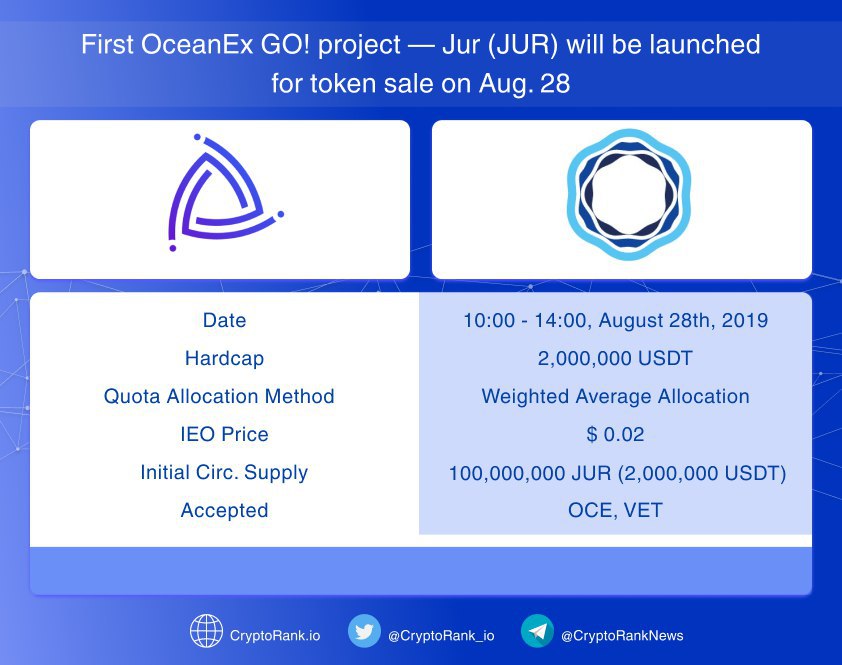 First OceanEx GO! project — Jur (JUR) will be launched for token sale on Aug. 28

| | |
|---|---|
| Date | 10:00 - 14:00, August 28th, 2019 |
| Hardcap | 2,000,000 USDT |
| Quota Allocation Method | Weighted Average Allocation |
| IEO Price | $ 0.02 |
| Initial Circ. Supply | 100,000,000 JUR (2,000,000 USDT) |
| Accepted | OCE, VET |

CryptoRank.io @CryptoRank_io @CryptoRankNews